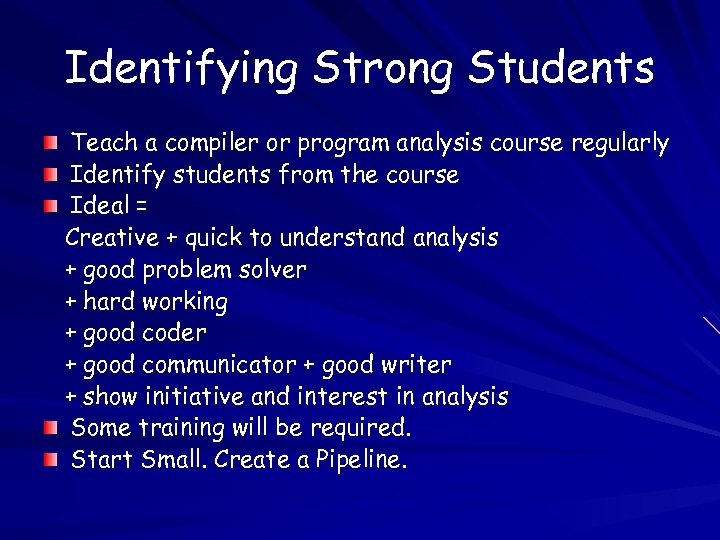 Identifying Strong Students

Teach a compiler or program analysis course regularly
Identify students from the course
Ideal =
Creative + quick to understand analysis
+ good problem solver
+ hard working
+ good coder
+ good communicator + good writer
+ show initiative and interest in analysis
Some training will be required.
Start Small. Create a Pipeline.